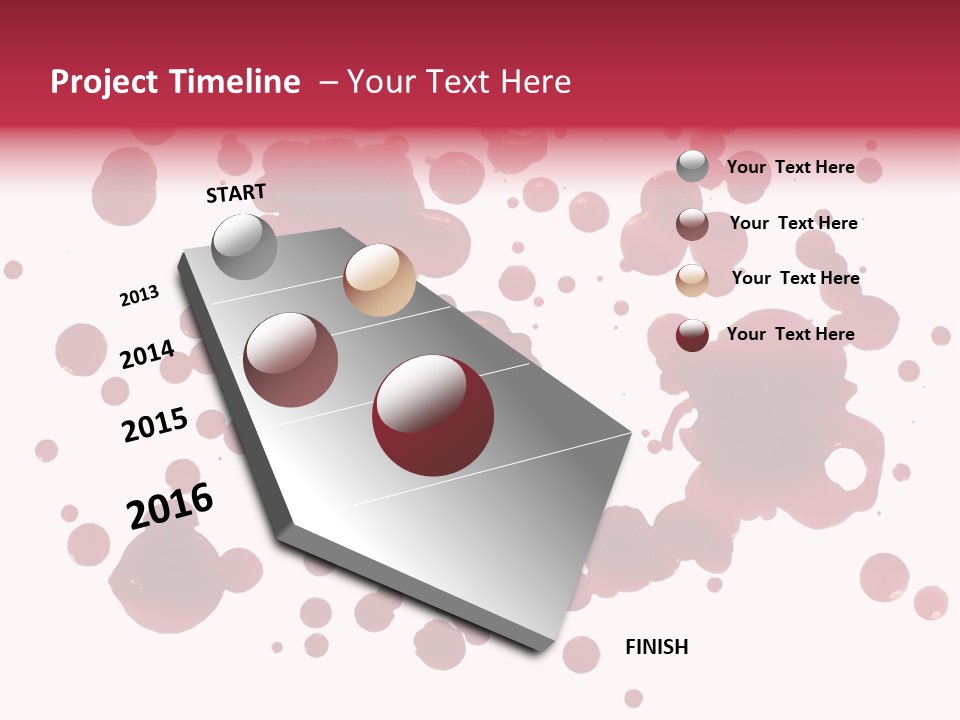 Project Timeline – Your Text Here

START

2013

2014

2015

2016

FINISH

Your Text Here

Your Text Here

Your Text Here

Your Text Here